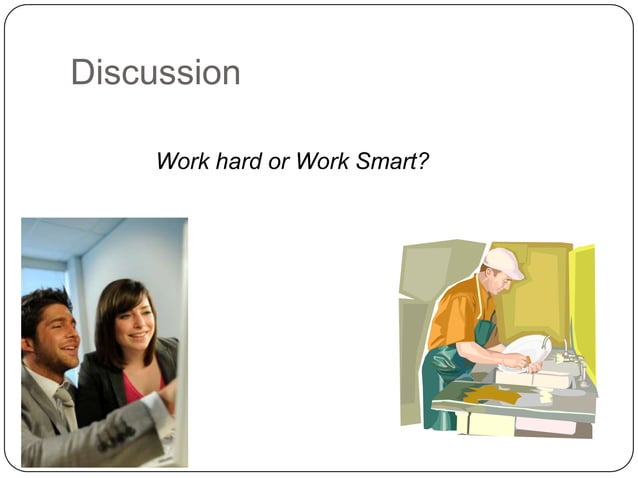 Discussion

Work hard or Work Smart?